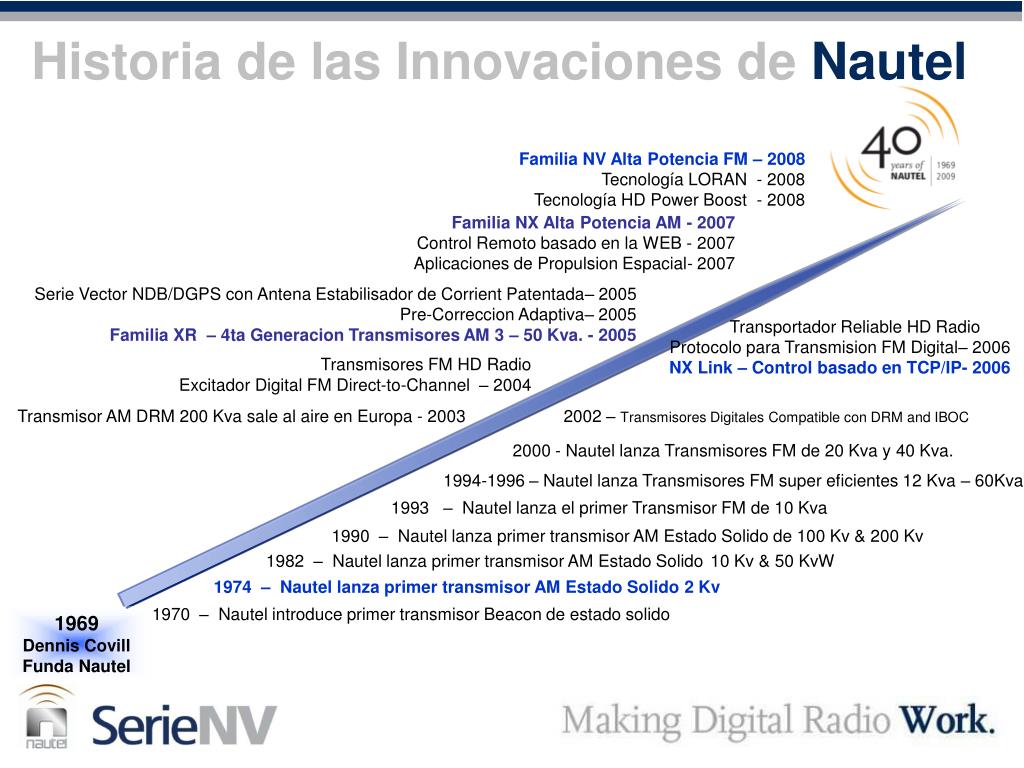 Historia de las Innovaciones de Nautel

40 years of NAUTEL 1969 2009

Familia NV Alta Potencia FM – 2008
Tecnología LORAN - 2008
Tecnología HD Power Boost - 2008

Familia NX Alta Potencia AM - 2007
Control Remoto basado en la WEB - 2007
Aplicaciones de Propulsion Espacial- 2007

Serie Vector NDB/DGPS con Antena Estabilisador de Corrient Patentada– 2005
Pre-Correccion Adaptiva– 2005
Familia XR – 4ta Generacion Transmisores AM 3 – 50 Kva. - 2005

Transportador Reliable HD Radio
Protocolo para Transmision FM Digital– 2006
NX Link – Control basado en TCP/IP- 2006

Transmisores FM HD Radio
Excitador Digital FM Direct-to-Channel – 2004

Transmisor AM DRM 200 Kva sale al aire en Europa - 2003

2002 – Transmisores Digitales Compatible con DRM and IBOC

2000 - Nautel lanza Transmisores FM de 20 Kva y 40 Kva.

1994-1996 – Nautel lanza Transmisores FM super eficientes 12 Kva – 60Kva

1993 – Nautel lanza el primer Transmisor FM de 10 Kva

1990 – Nautel lanza primer transmisor AM Estado Solido de 100 Kv & 200 Kv

1982 – Nautel lanza primer transmisor AM Estado Solido 10 Kv & 50 KvW

1974 – Nautel lanza primer transmisor AM Estado Solido 2 Kv

1970 – Nautel introduce primer transmisor Beacon de estado solido

1969
Dennis Covill
Funda Nautel

nautel SerieNV

Making Digital Radio Work.